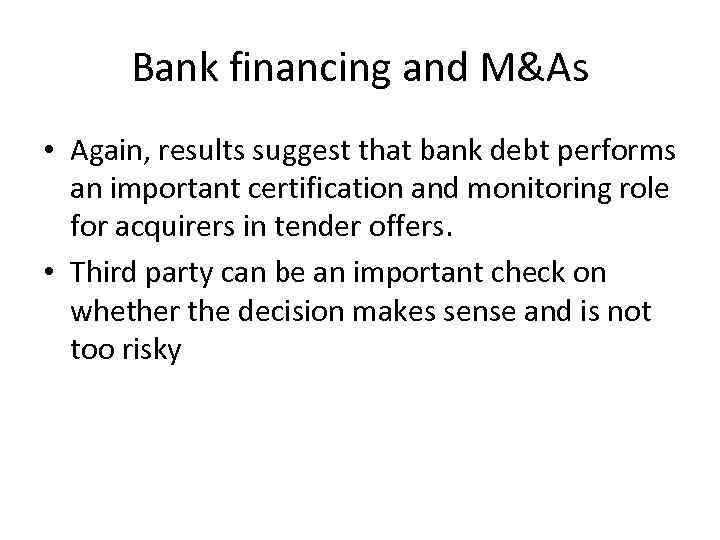 Bank financing and M&As

• Again, results suggest that bank debt performs an important certification and monitoring role for acquirers in tender offers.
• Third party can be an important check on whether the decision makes sense and is not too risky